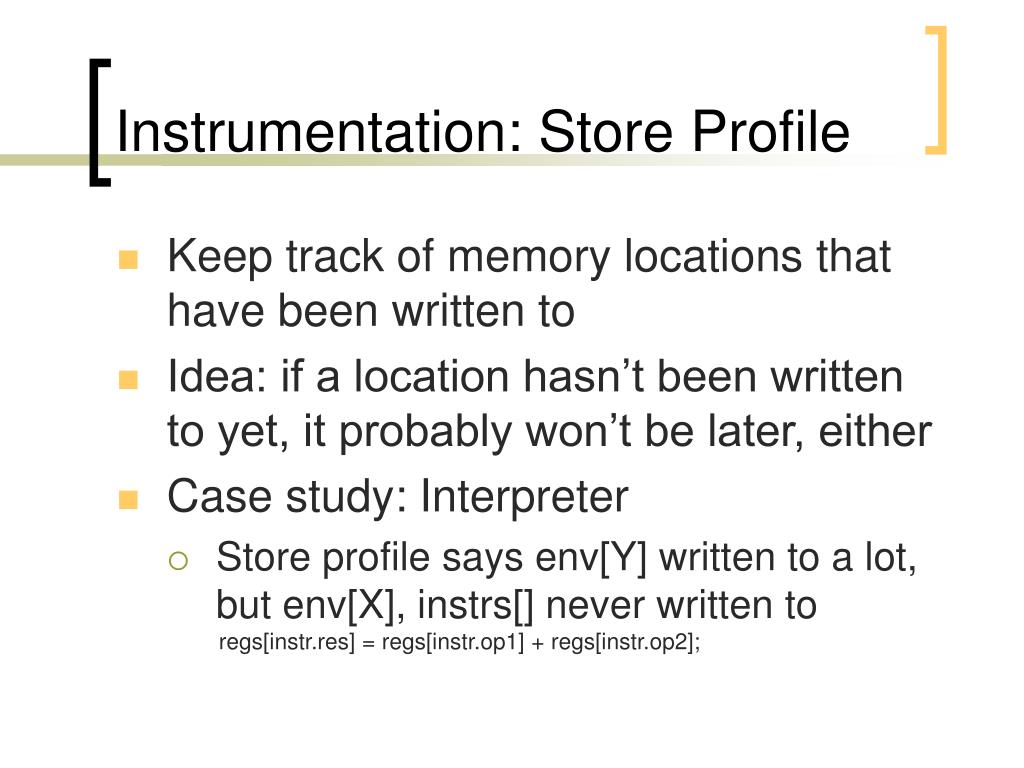 Instrumentation: Store Profile

Keep track of memory locations that have been written to

Idea: if a location hasn’t been written to yet, it probably won’t be later, either

Case study: Interpreter

Store profile says env[Y] written to a lot, but env[X], instrs[] never written to

regs[instr.res] = regs[instr.op1] + regs[instr.op2];